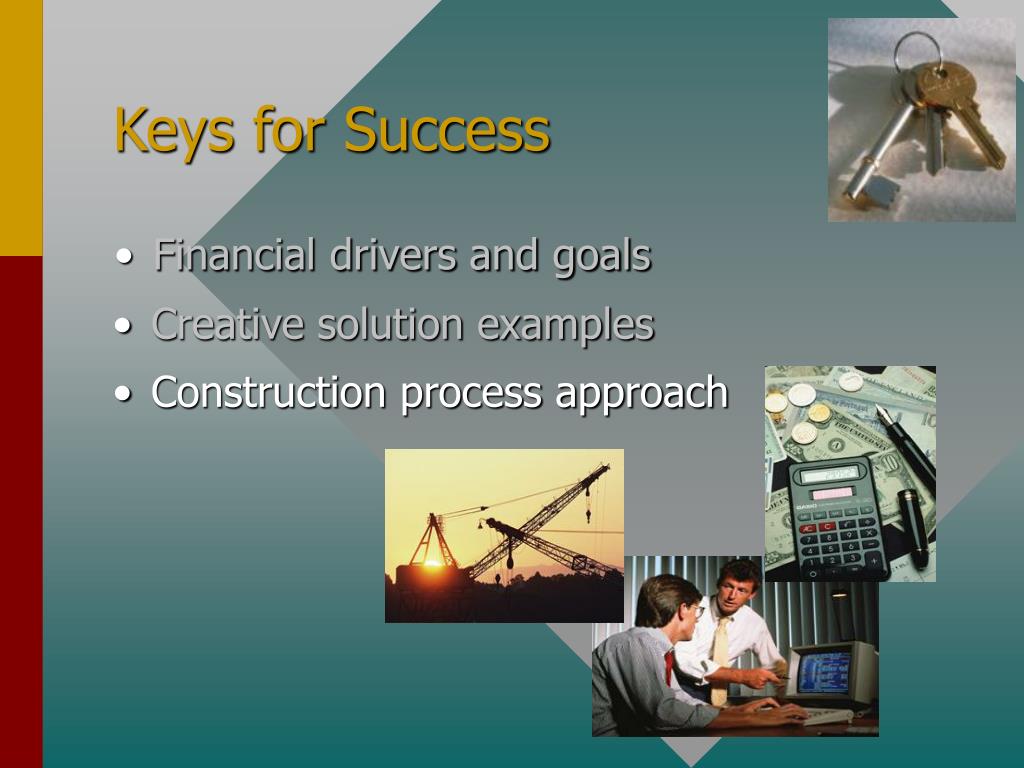 Keys for Success

• Financial drivers and goals
• Creative solution examples
• Construction process approach